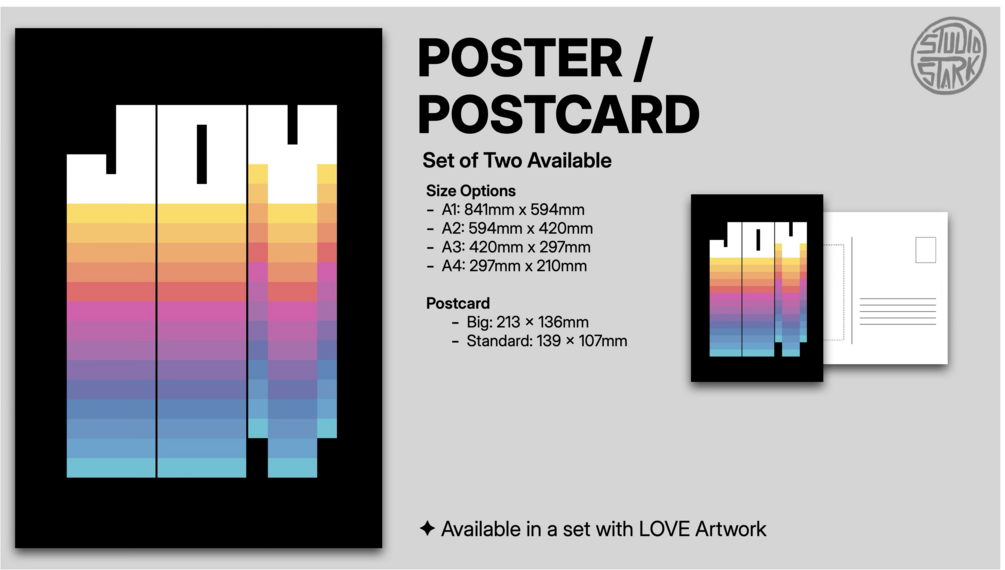 JOY

POSTER / POSTCARD

STUDIO STARK

Set of Two Available

Size Options
- A1: 841mm x 594mm
- A2: 594mm x 420mm
- A3: 420mm x 297mm
- A4: 297mm x 210mm

Postcard
- Big: 213 × 136mm
- Standard: 139 × 107mm

JOY

✦ Available in a set with LOVE Artwork